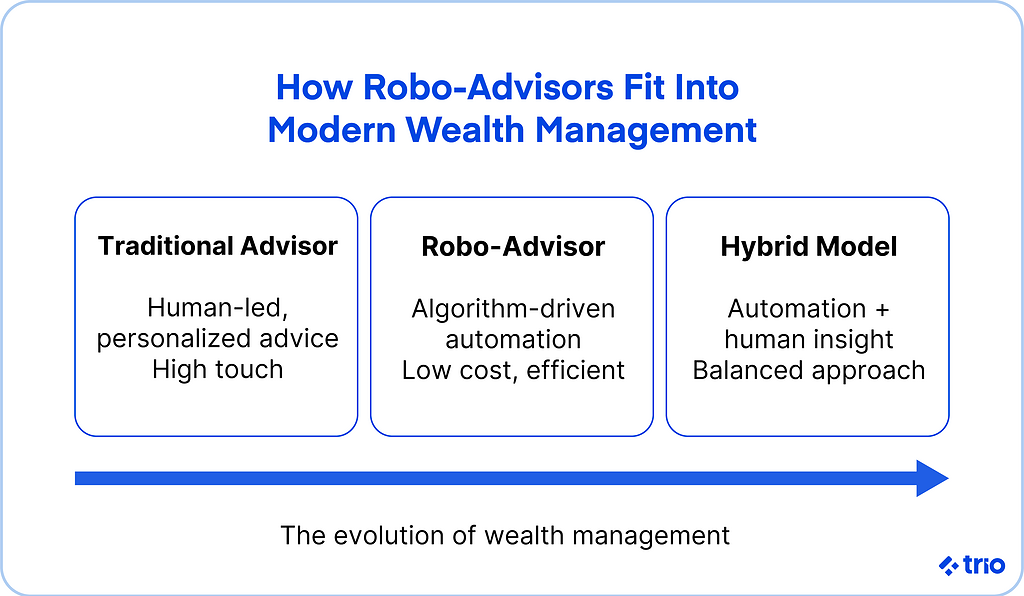 How Robo-Advisors Fit Into Modern Wealth Management

Traditional Advisor

Human-led, personalized advice High touch

Robo-Advisor

Algorithm-driven automation Low cost, efficient

Hybrid Model

Automation + human insight Balanced approach

The evolution of wealth management

trio